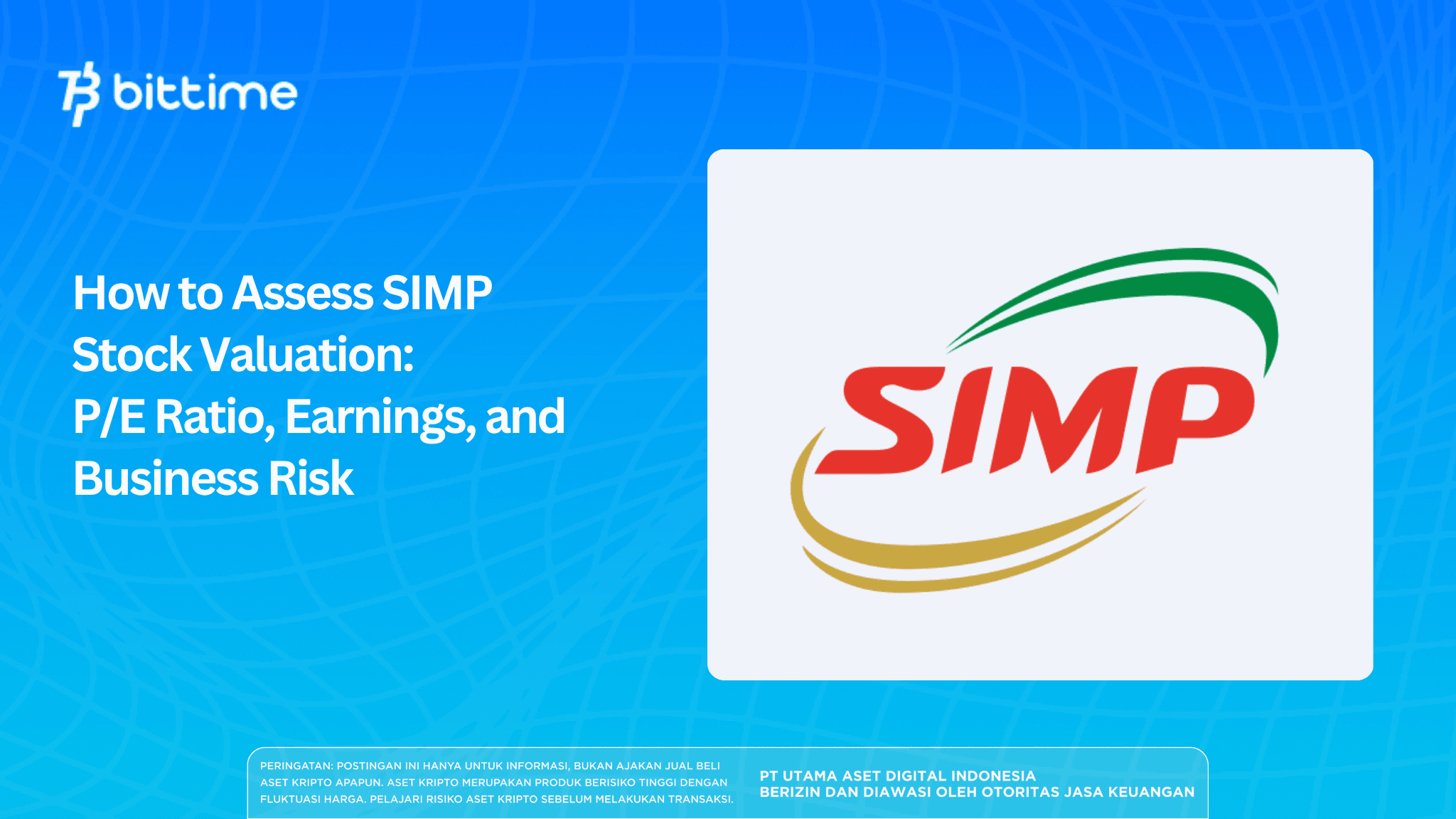 bittime

How to Assess SIMP Stock Valuation: P/E Ratio, Earnings, and Business Risk

SIMP

PERINGATAN: POSTINGAN INI HANYA UNTUK INFORMASI, BUKAN AJAKAN JUAL BELI ASET KRIPTO APAPUN. ASET KRIPTO MERUPAKAN PRODUK BERISIKO TINGGI DENGAN FLUKTUASI HARGA. PELAJARI RISIKO ASET KRIPTO SEBELUM MELAKUKAN TRANSAKSI.

PT UTAMA ASET DIGITAL INDONESIA
BERIZIN DAN DIAWASI OLEH OTORITAS JASA KEUANGAN